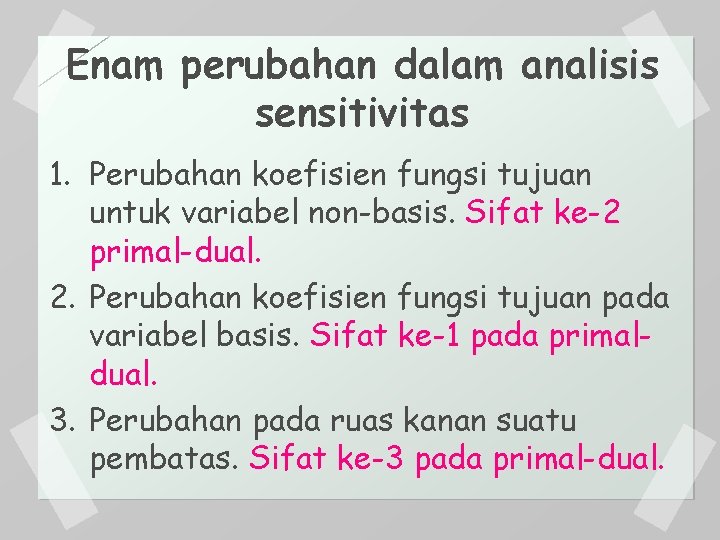 Enam perubahan dalam analisis sensitivitas

1. Perubahan koefisien fungsi tujuan untuk variabel non-basis. Sifat ke-2 primal-dual.
2. Perubahan koefisien fungsi tujuan pada variabel basis. Sifat ke-1 pada primal-dual.
3. Perubahan pada ruas kanan suatu pembatas. Sifat ke-3 pada primal-dual.